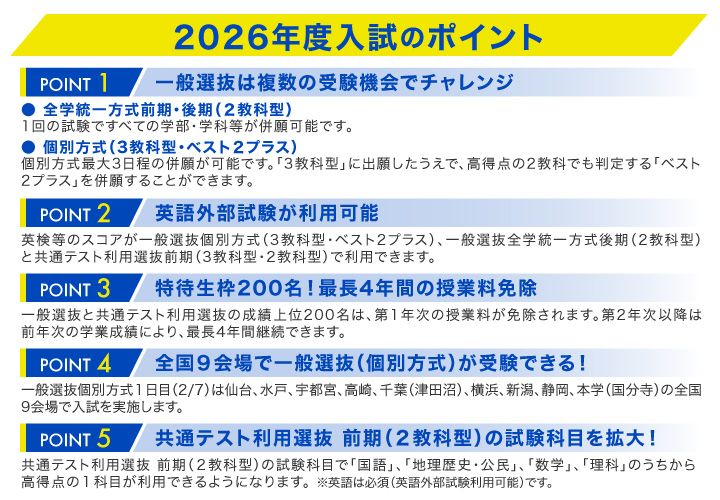 2026年度入試のポイント

POINT 1 一般選抜は複数の受験機会でチャレンジ

● 全学統一方式前期・後期（2教科型）
1回の試験ですべての学部・学科等が併願可能です。

● 個別方式（3教科型・ベスト2プラス）
個別方式最大3日程の併願が可能です。「3教科型」に出願したうえで、高得点の2教科でも判定する「ベスト2プラス」を併願することができます。

POINT 2 英語外部試験が利用可能

英検等のスコアが一般選抜個別方式（3教科型・ベスト2プラス）、一般選抜全学統一方式後期（2教科型）と共通テスト利用選抜前期（3教科型・2教科型）で利用できます。

POINT 3 特待生枠200名！最長4年間の授業料免除

一般選抜と共通テスト利用選抜の成績上位200名は、第1年次の授業料が免除されます。第2年次以降は前年次の学業成績により、最長4年間継続できます。

POINT 4 全国9会場で一般選抜（個別方式）が受験できる！

一般選抜個別方式1日目(2/7)は仙台、水戸、宇都宮、高崎、千葉（津田沼）、横浜、新潟、静岡、本学（国分寺）の全国9会場で入試を実施します。

POINT 5 共通テスト利用選抜 前期（2教科型）の試験科目を拡大！

共通テスト利用選抜 前期（2教科型）の試験科目で「国語」、「地理歴史・公民」、「数学」、「理科」のうちから高得点の1科目が利用できるようになります。※英語は必須（英語外部試験利用可能）です。